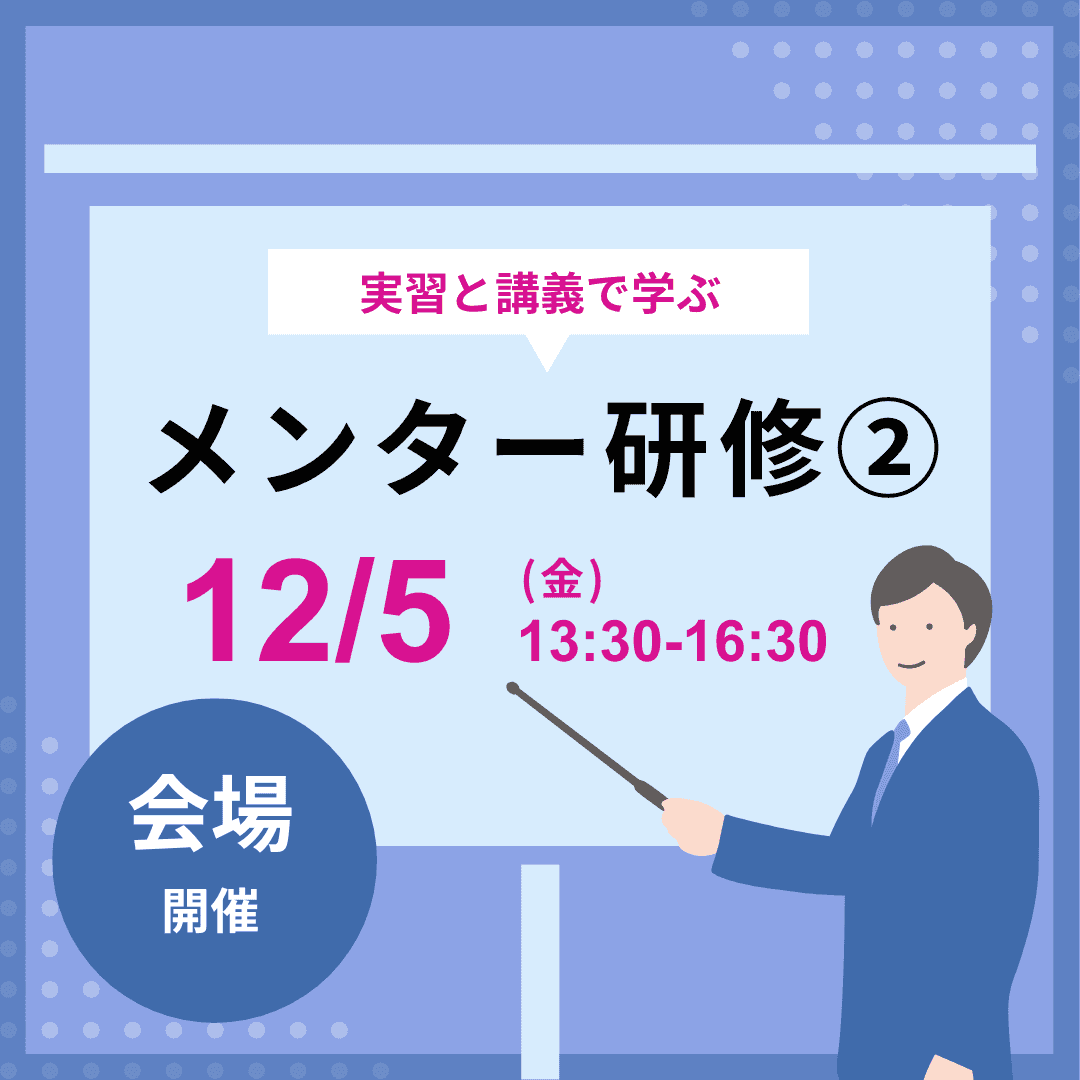 実習と講義で学ぶ

メンター研修②

12/5 (金) 13:30-16:30

会場
開催